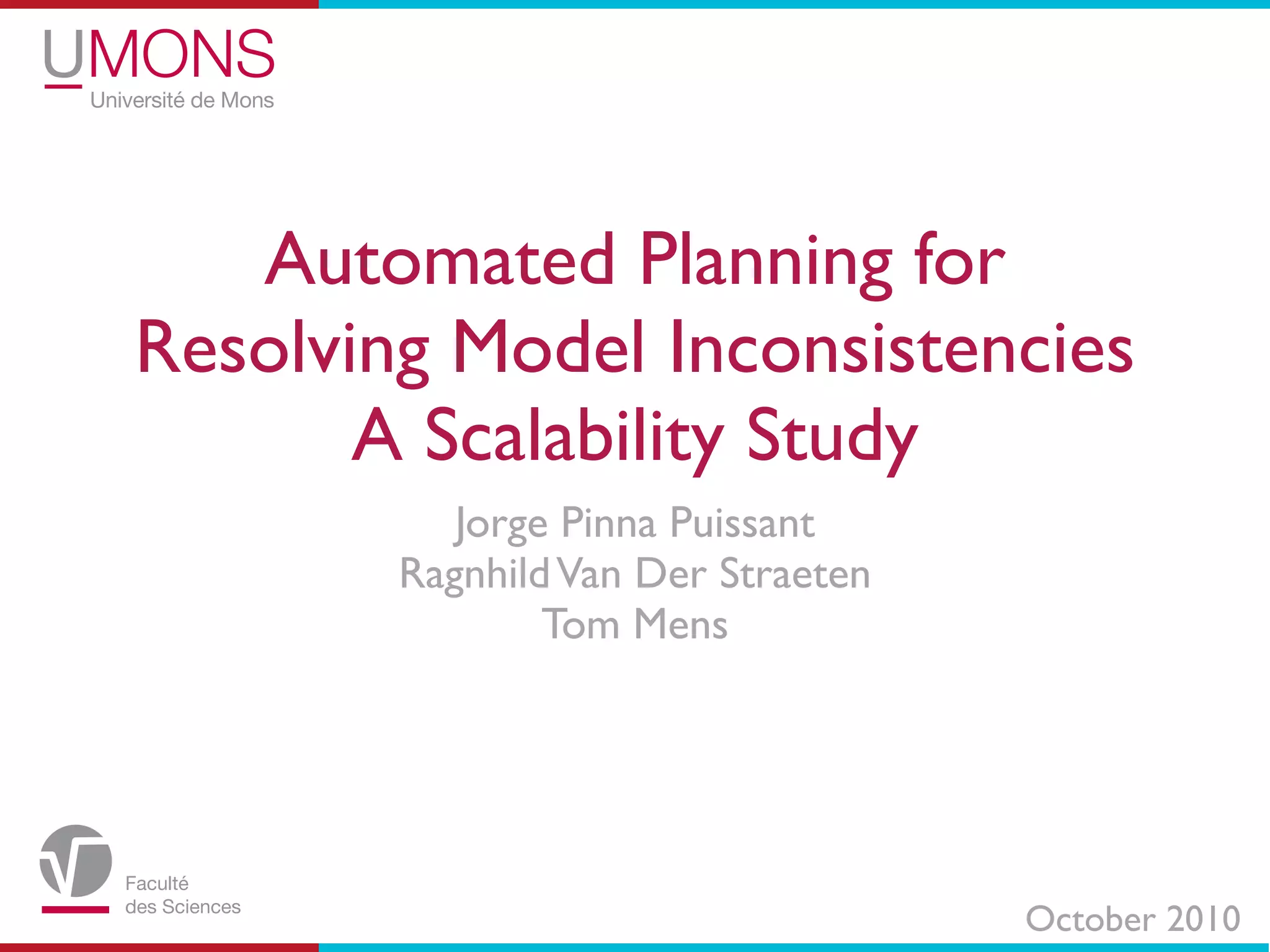 UMONS
Université de Mons

Automated Planning for Resolving Model Inconsistencies A Scalability Study

Jorge Pinna Puissant
Ragnhild Van Der Straeten
Tom Mens

Faculté des Sciences

October 2010